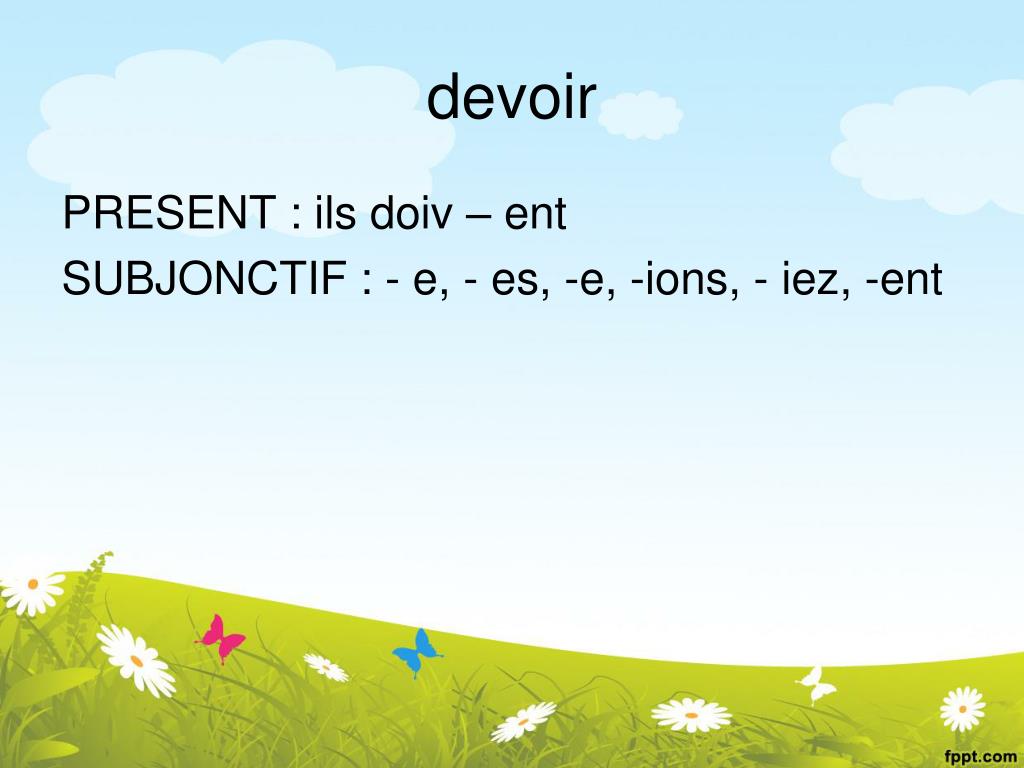 devoir

PRESENT : ils doiv – ent

SUBJONCTIF : - e, - es, -e, -ions, - iez, -ent

fppt.com